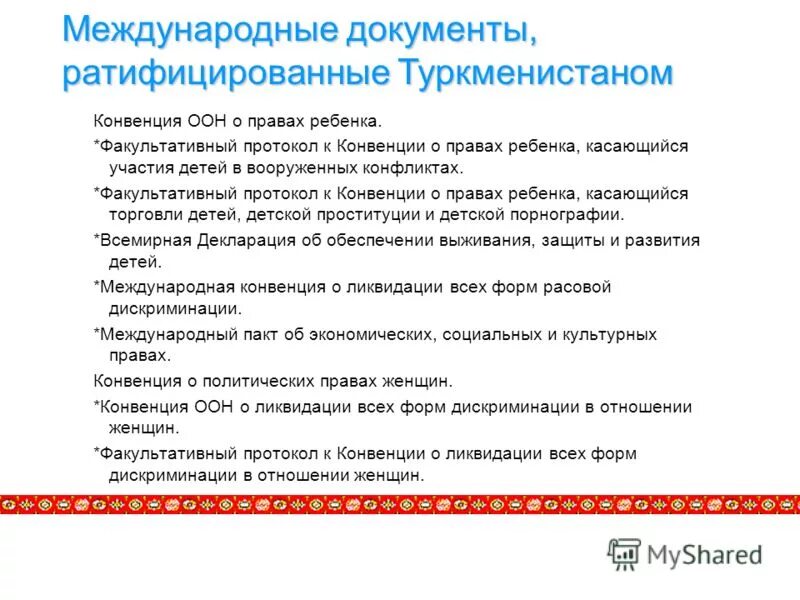 Международные документы, ратифицированные Туркменистаном

Конвенция ООН о правах ребенка.

*Факультативный протокол к Конвенции о правах ребенка, касающийся участия детей в вооруженных конфликтах.

*Факультативный протокол к Конвенции о правах ребенка, касающийся торговли детей, детской проституции и детской порнографии.

*Всемирная Декларация об обеспечении выживания, защиты и развития детей.

*Международная конвенция о ликвидации всех форм расовой дискриминации.

*Международный пакт об экономических, социальных и культурных правах.

Конвенция о политических правах женщин.

*Конвенция ООН о ликвидации всех форм дискриминации в отношении женщин.

*Факультативный протокол к Конвенции о ликвидации всех форм дискриминации в отношении женщин.

MyShared